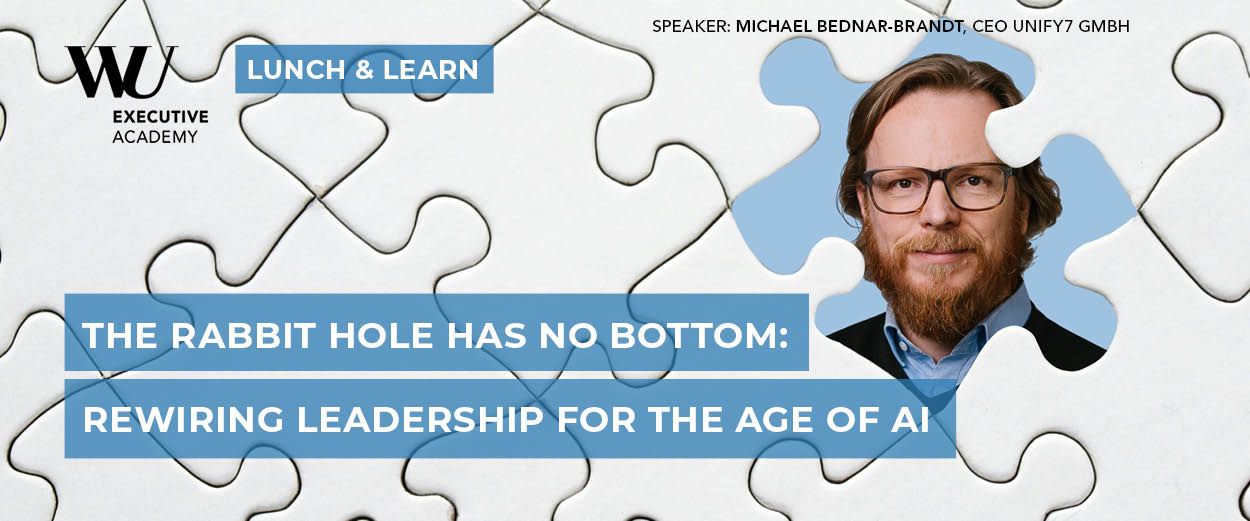 WU EXECUTIVE ACADEMY

LUNCH & LEARN

SPEAKER: MICHAEL BEDNAR-BRANDT, CEO UNIFY7 GMBH

THE RABBIT HOLE HAS NO BOTTOM:
REWIRING LEADERSHIP FOR THE AGE OF AI